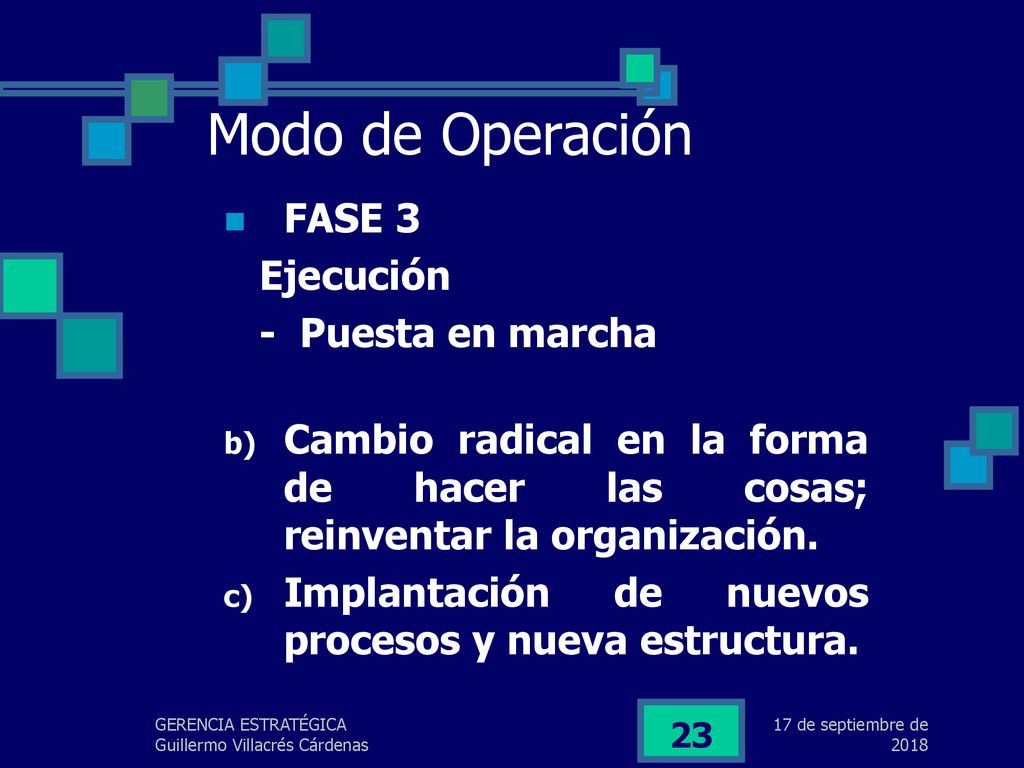 Modo de Operación

FASE 3

Ejecución

- Puesta en marcha

b) Cambio radical en la forma de hacer las cosas; reinventar la organización.

c) Implantación de nuevos procesos y nueva estructura.

GERENCIA ESTRATÉGICA
Guillermo Villacrés Cárdenas

23

17 de septiembre de 2018